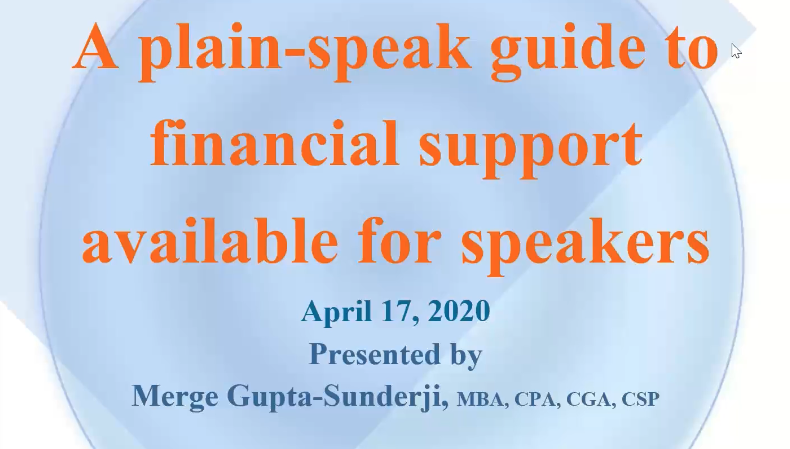 A plain-speak guide to financial support available for speakers

April 17, 2020
Presented by
Merge Gupta-Sunderji, MBA, CPA, CGA, CSP